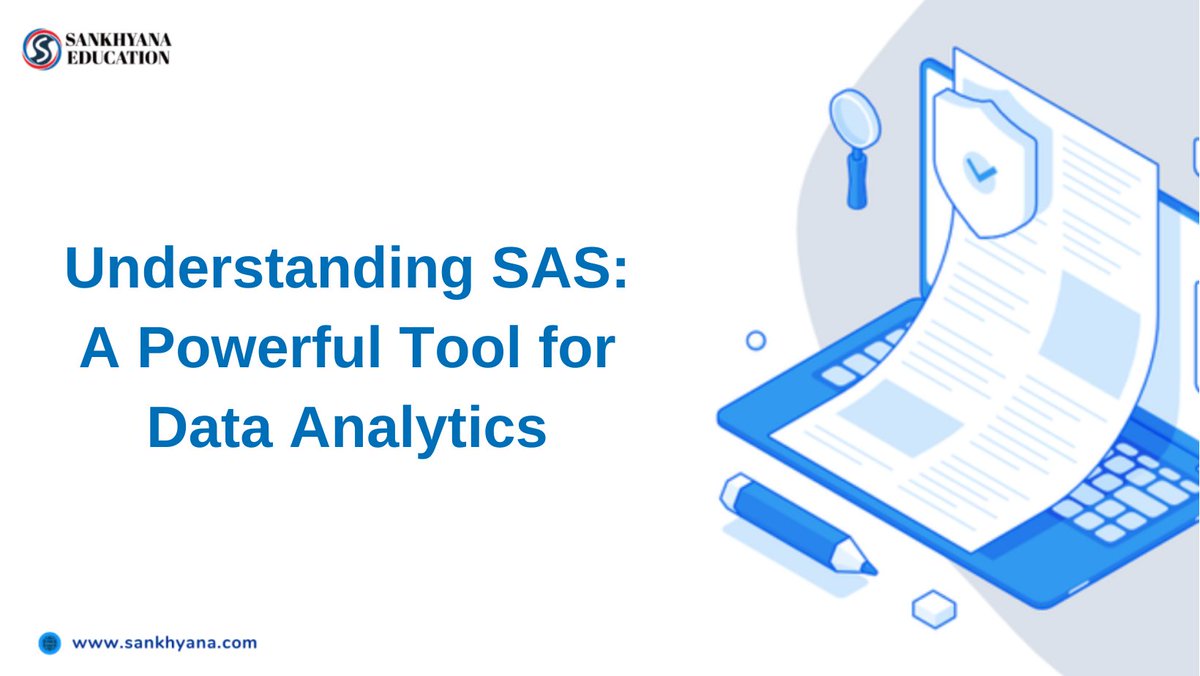 SANKHYANA EDUCATION

Understanding SAS: A Powerful Tool for Data Analytics

www.sankhyana.com